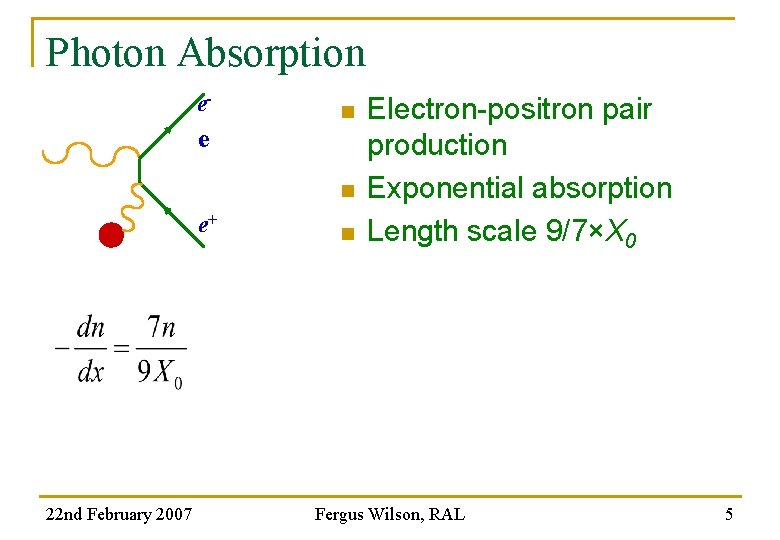 Photon Absorption

$e^-$
e
$e^+$

- Electron-positron pair production
- Exponential absorption
- Length scale 9/7×$X_0$

$-\frac{dn}{dx} = \frac{7n}{9X_0}$

22nd February 2007
Fergus Wilson, RAL
5